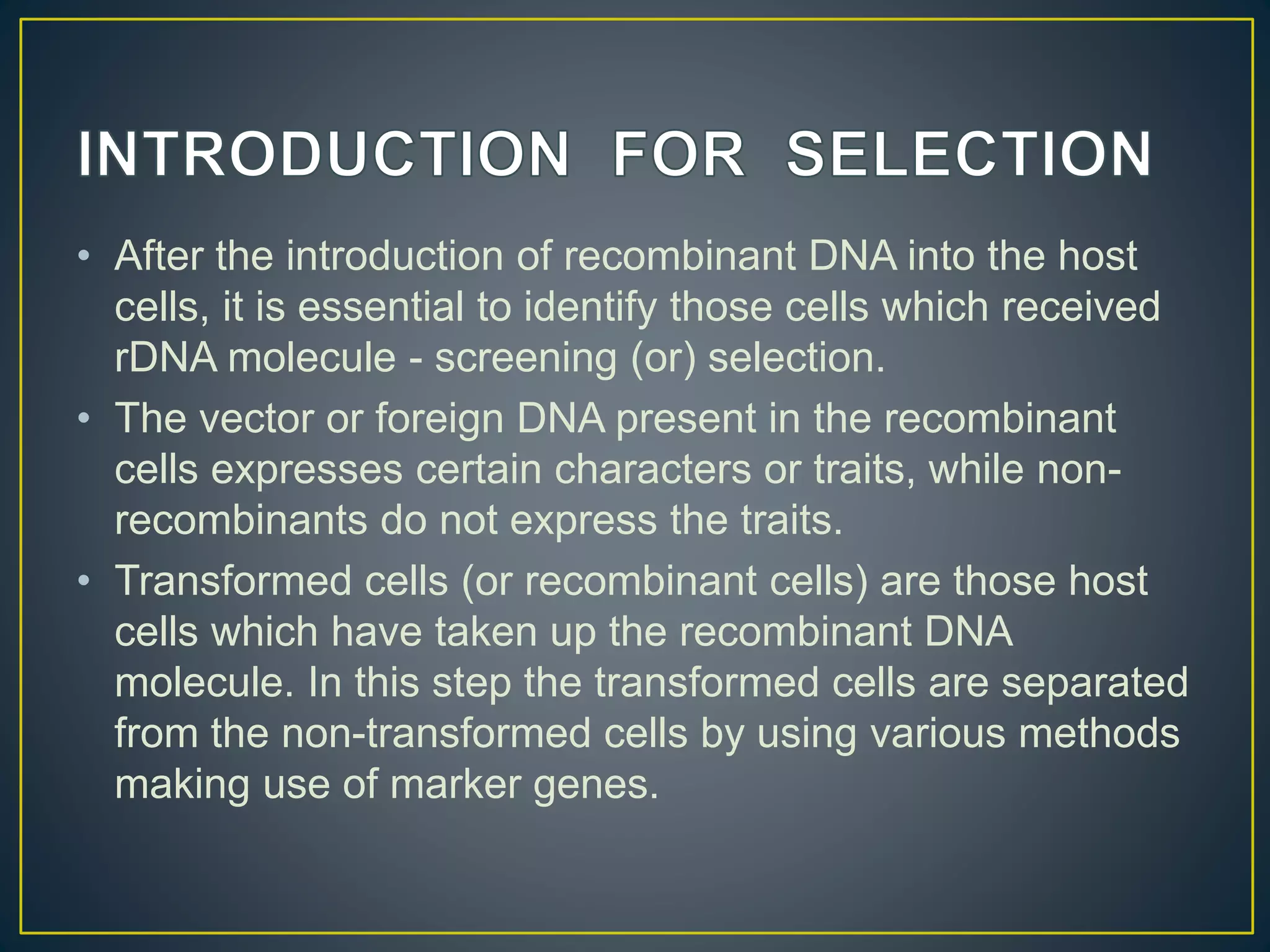 INTRODUCTION FOR SELECTION

• After the introduction of recombinant DNA into the host cells, it is essential to identify those cells which received rDNA molecule - screening (or) selection.

• The vector or foreign DNA present in the recombinant cells expresses certain characters or traits, while non-recombinants do not express the traits.

• Transformed cells (or recombinant cells) are those host cells which have taken up the recombinant DNA molecule. In this step the transformed cells are separated from the non-transformed cells by using various methods making use of marker genes.